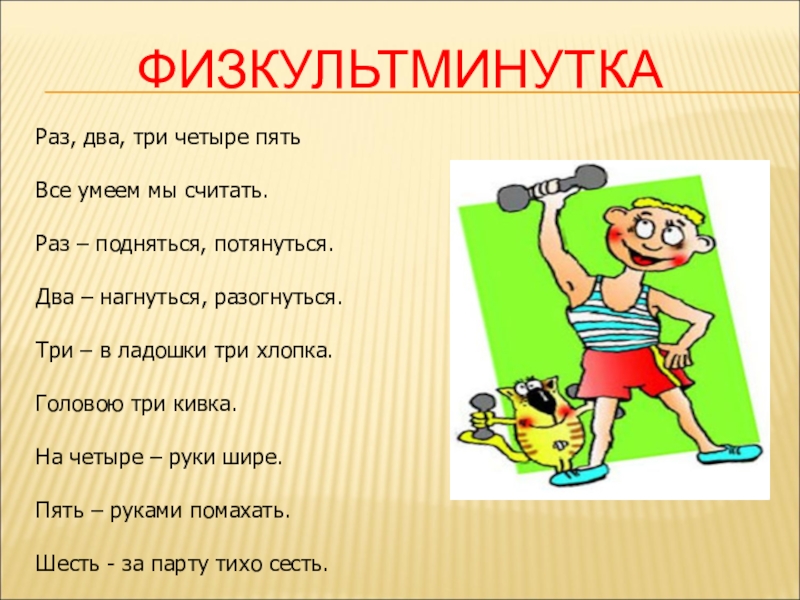 ФИЗКУЛЬТМИНУТКА

Раз, два, три четыре пять

Все умеем мы считать.

Раз – подняться, потянуться.

Два – нагнуться, разогнуться.

Три – в ладошки три хлопка.

Головою три кивка.

На четыре – руки шире.

Пять – руками помахать.

Шесть - за парту тихо сесть.